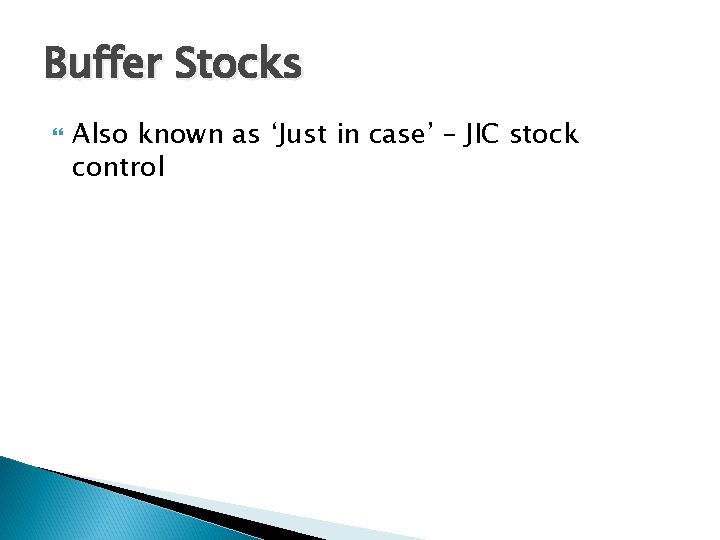 Buffer Stocks

Also known as ‘Just in case’ – JIC stock control